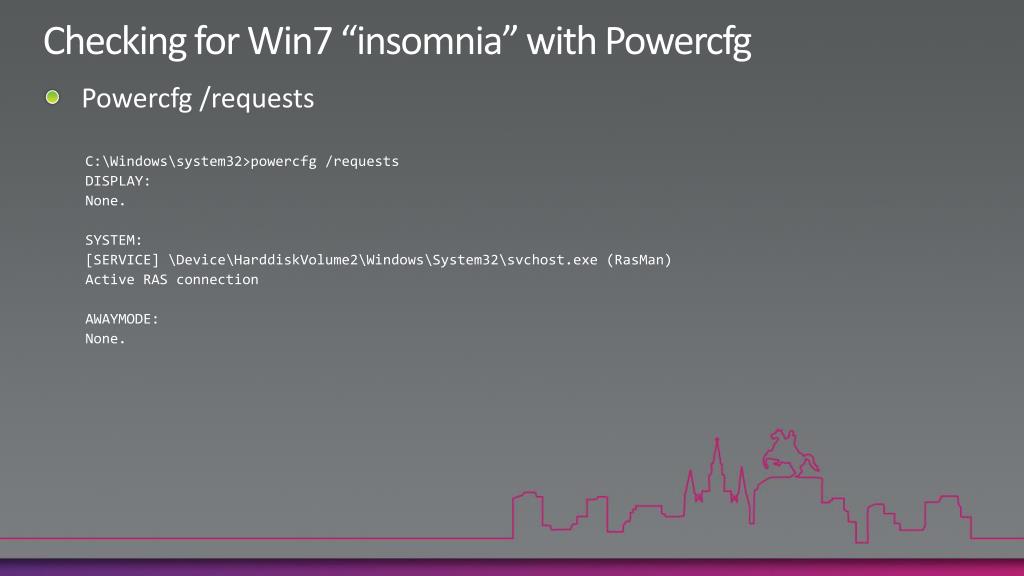 Checking for Win7 “insomnia” with Powercfg

Powercfg /requests

C:\Windows\system32>powercfg /requests
DISPLAY:
None.

SYSTEM:
[SERVICE] \Device\HarddiskVolume2\Windows\System32\svchost.exe (RasMan)
Active RAS connection

AWAYMODE:
None.